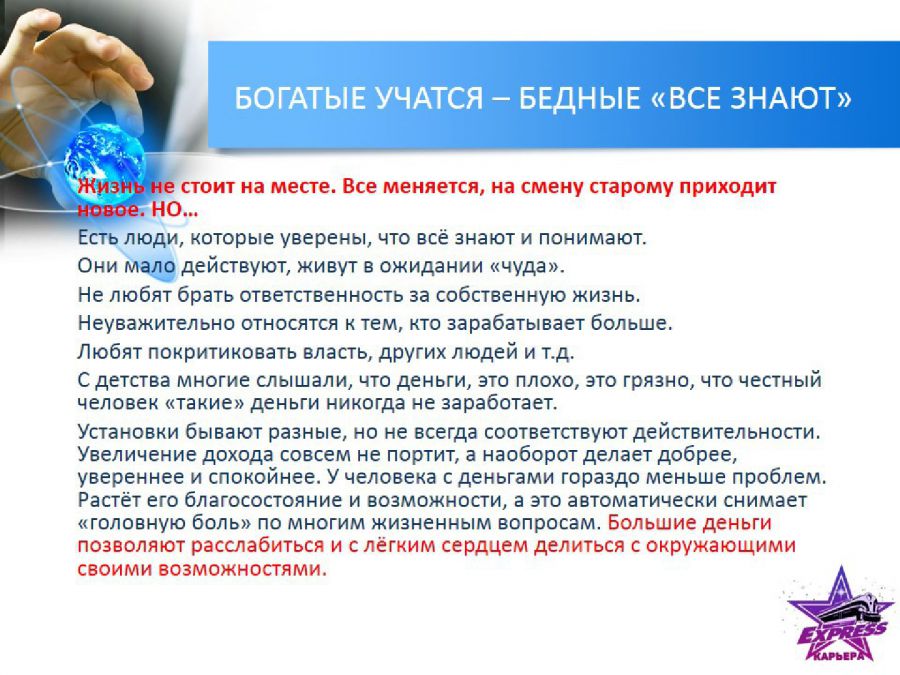 БОГАТЫЕ УЧАТСЯ – БЕДНЫЕ «ВСЕ ЗНАЮТ»

Жизнь не стоит на месте. Все меняется, на смену старому приходит новое. НО…

Есть люди, которые уверены, что всё знают и понимают.

Они мало действуют, живут в ожидании «чуда».

Не любят брать ответственность за собственную жизнь.

Неуважительно относятся к тем, кто зарабатывает больше.

Любят покритиковать власть, других людей и т.д.

С детства многие слышали, что деньги, это плохо, это грязно, что честный человек «такие» деньги никогда не заработает.

Установки бывают разные, но не всегда соответствуют действительности. Увеличение дохода совсем не портит, а наоборот делает добрее, увереннее и спокойнее. У человека с деньгами гораздо меньше проблем. Растёт его благосостояние и возможности, а это автоматически снимает «головную боль» по многим жизненным вопросам. Большие деньги позволяют расслабиться и с лёгким сердцем делиться с окружающими своими возможностями.

EXPRESS
КАРЬЕРА